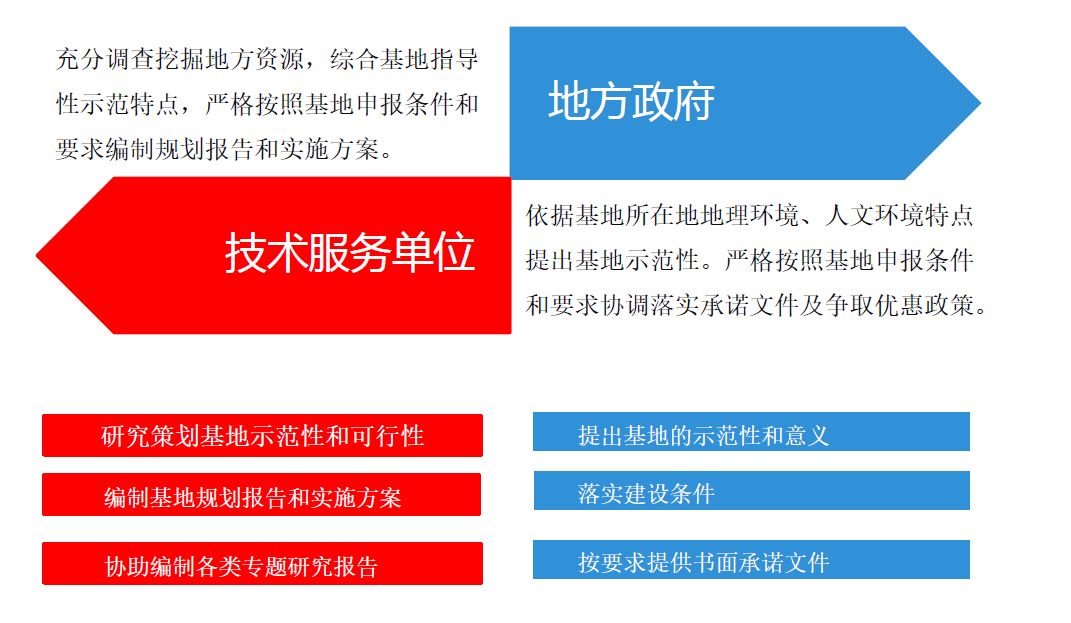 充分调查挖掘地方资源，综合基地指导性示范特点，严格按照基地申报条件和要求编制规划报告和实施方案。

地方政府

技术服务单位

依据基地所在地地理环境、人文环境特点提出基地示范性。严格按照基地申报条件和要求协调落实承诺文件及争取优惠政策。

研究策划基地示范性和可行性

编制基地规划报告和实施方案

协助编制各类专题研究报告

提出基地的示范性和意义

落实建设条件

按要求提供书面承诺文件